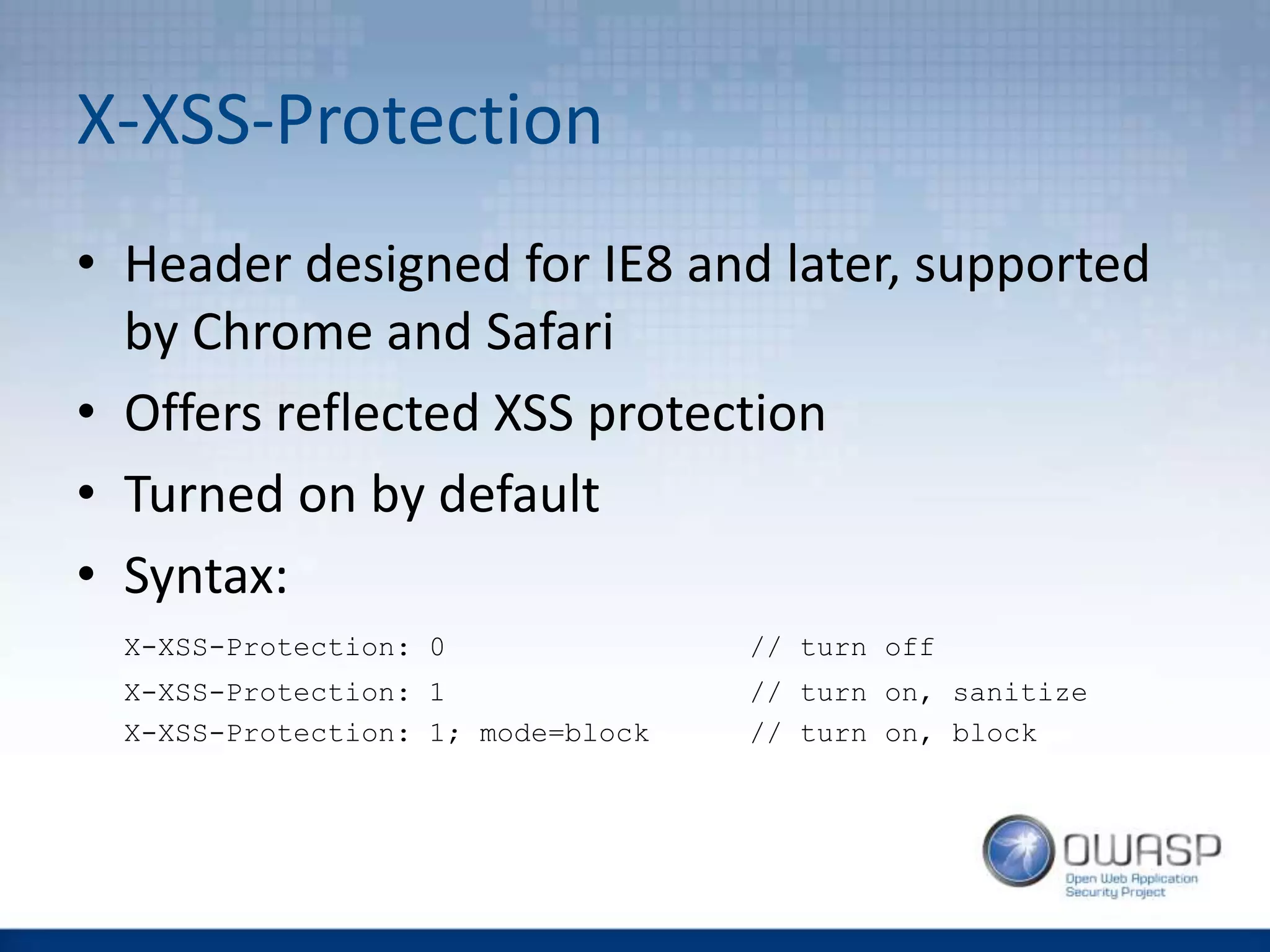 X-XSS-Protection

• Header designed for IE8 and later, supported by Chrome and Safari
• Offers reflected XSS protection
• Turned on by default
• Syntax:

X-XSS-Protection: 0 // turn off
X-XSS-Protection: 1 // turn on, sanitize
X-XSS-Protection: 1; mode=block // turn on, block

OWASP
Open Web Application Security Project